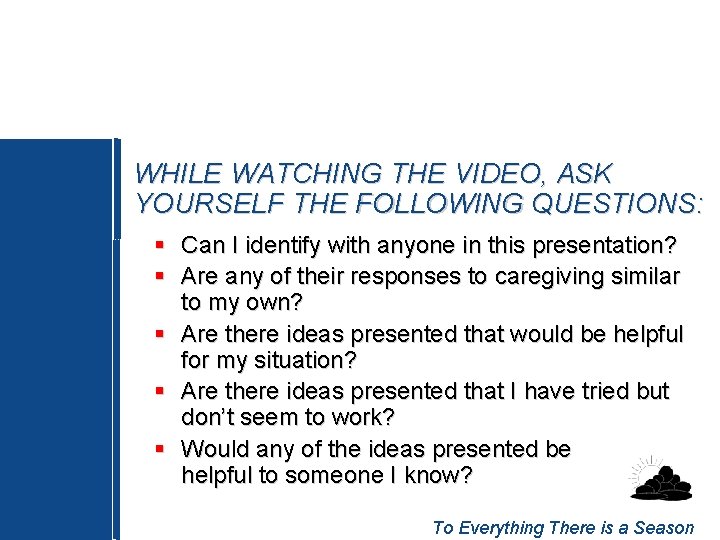 WHILE WATCHING THE VIDEO, ASK YOURSELF THE FOLLOWING QUESTIONS:

• Can I identify with anyone in this presentation?
• Are any of their responses to caregiving similar to my own?
• Are there ideas presented that would be helpful for my situation?
• Are there ideas presented that I have tried but don't seem to work?
• Would any of the ideas presented be helpful to someone I know?

To Everything There is a Season